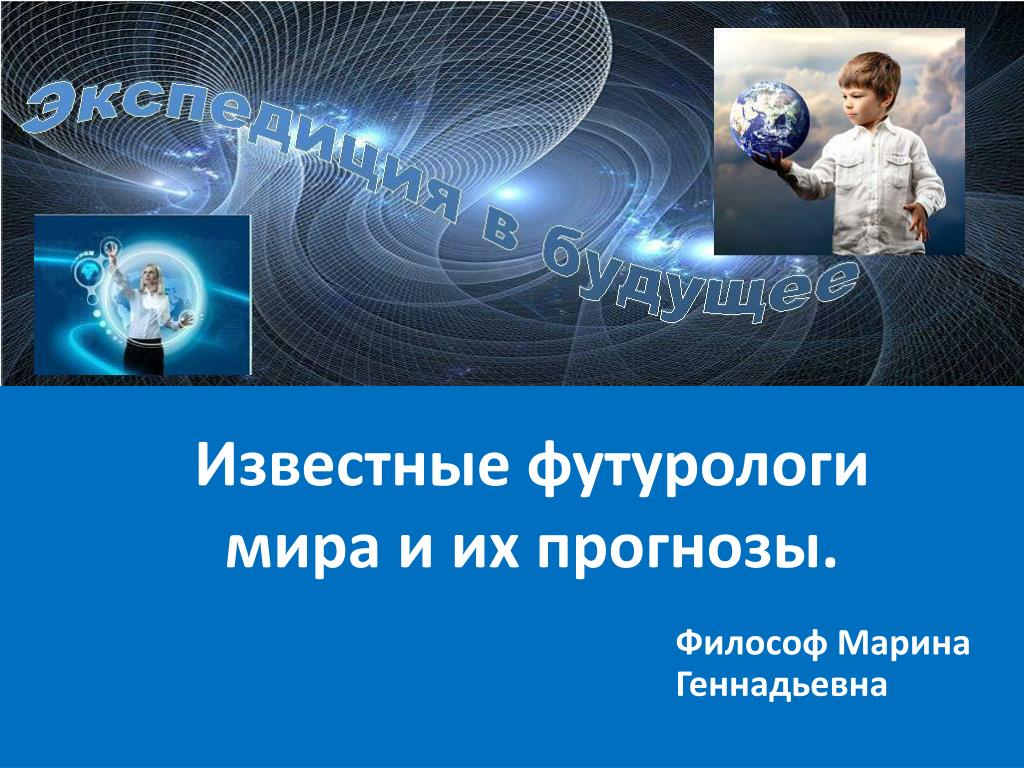 Экспедиция в будущее

Известные футурологи мира и их прогнозы.

Философ Марина Геннадьевна